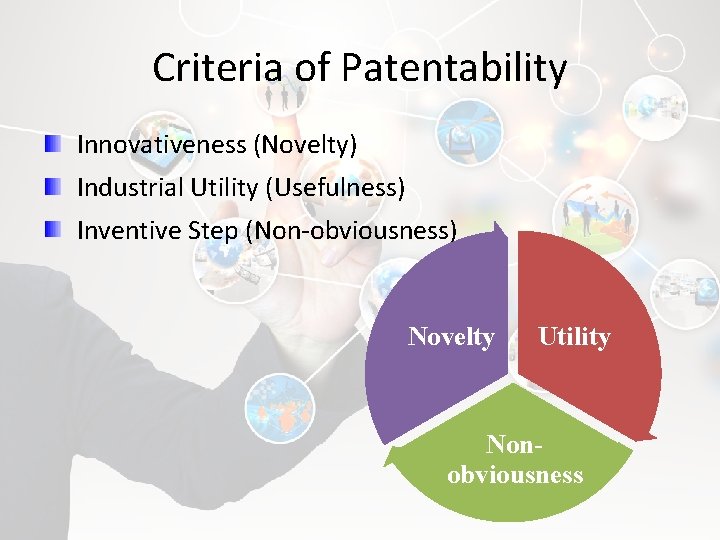 Criteria of Patentability

Innovativeness (Novelty)
Industrial Utility (Usefulness)
Inventive Step (Non-obviousness)

Novelty
Utility
Non-obviousness